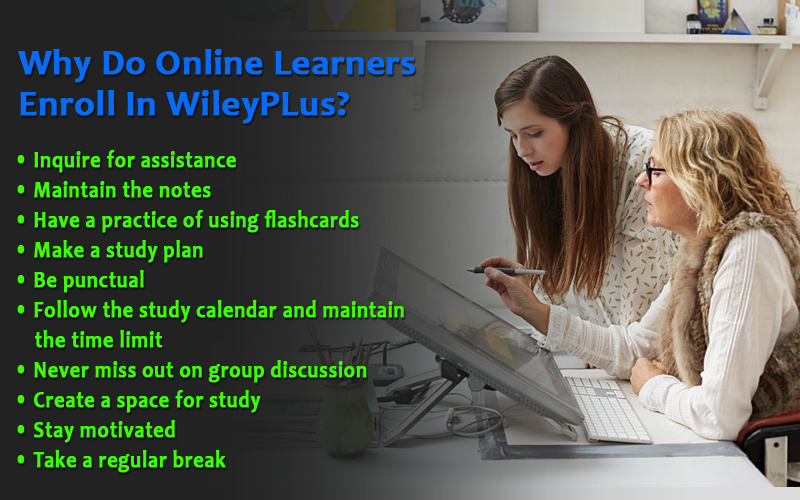 Why Do Online Learners Enroll In WileyPLus?

• Inquire for assistance
• Maintain the notes
• Have a practice of using flashcards
• Make a study plan
• Be punctual
• Follow the study calendar and maintain the time limit
• Never miss out on group discussion
• Create a space for study
• Stay motivated
• Take a regular break